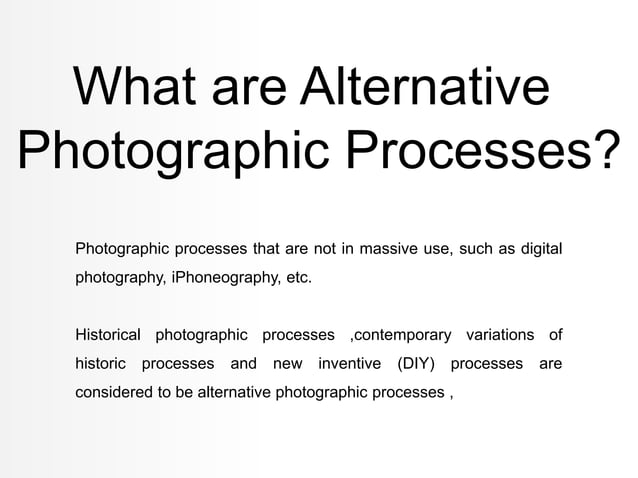 What are Alternative Photographic Processes?

Photographic processes that are not in massive use, such as digital photography, iPhoneography, etc.

Historical photographic processes ,contemporary variations of historic processes and new inventive (DIY) processes are considered to be alternative photographic processes ,